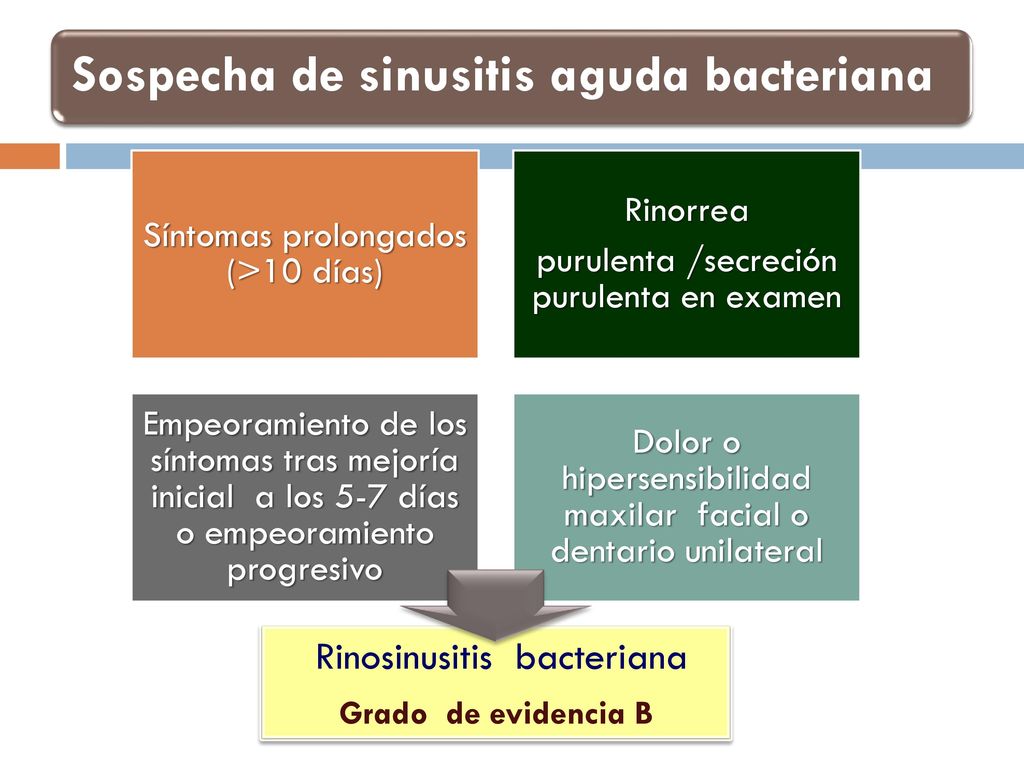 Sospecha de sinusitis aguda bacteriana

Síntomas prolongados (>10 días)

Rinorrea

purulenta /secreción purulenta en examen

Empeoramiento de los síntomas tras mejoría inicial a los 5-7 días o empeoramiento progresivo

Dolor o hipersensibilidad maxilar facial o dentario unilateral

Rinosinusitis bacteriana

Grado de evidencia B